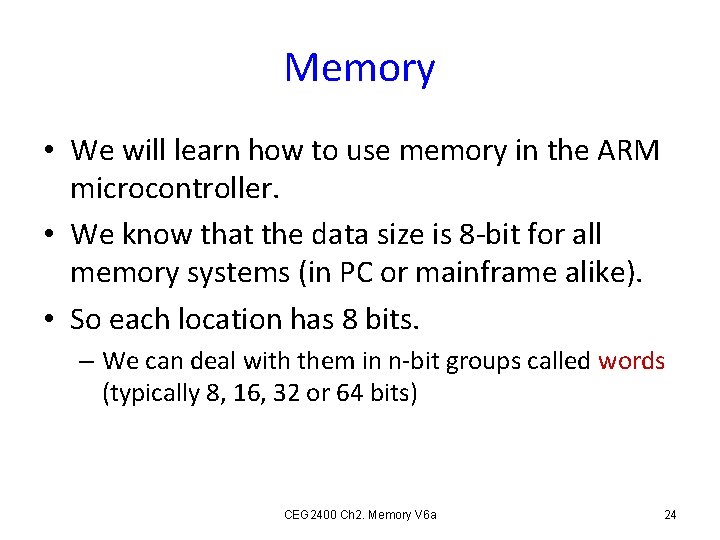 Memory

• We will learn how to use memory in the ARM microcontroller.
• We know that the data size is 8-bit for all memory systems (in PC or mainframe alike).
• So each location has 8 bits.
– We can deal with them in n-bit groups called words (typically 8, 16, 32 or 64 bits)

CEG2400 Ch2. Memory V6a

24